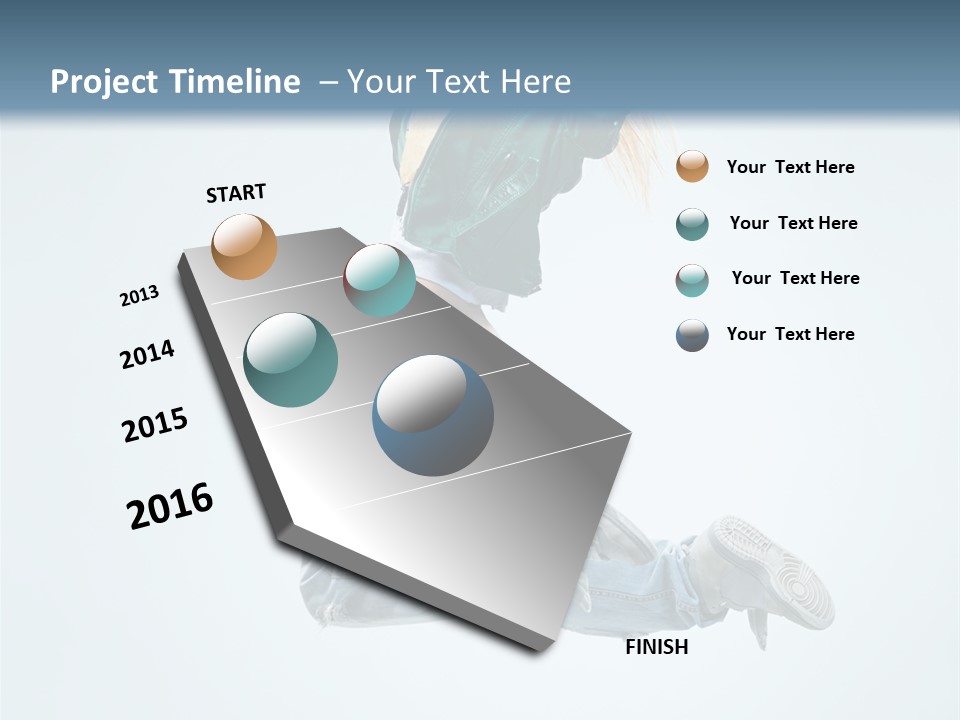 Project Timeline – Your Text Here

START

2013

2014

2015

2016

FINISH

Your Text Here

Your Text Here

Your Text Here

Your Text Here